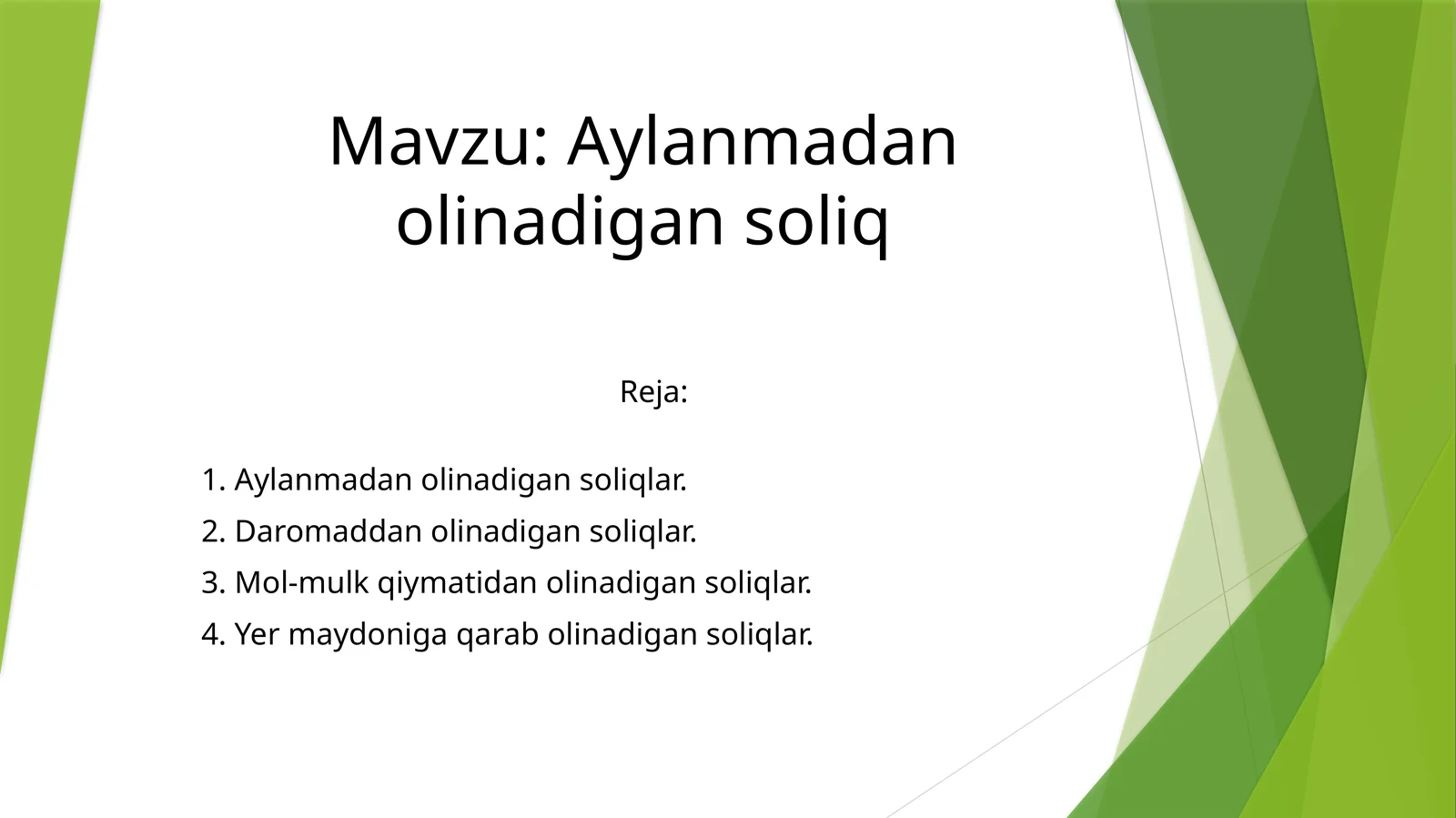 Mavzu: Aylanmadan olinadigan soliq

Reja:

1. Aylanmadan olinadigan soliqlar.
2. Daromaddan olinadigan soliqlar.
3. Mol-mulk qiymatidan olinadigan soliqlar.
4. Yer maydoniga qarab olinadigan soliqlar.